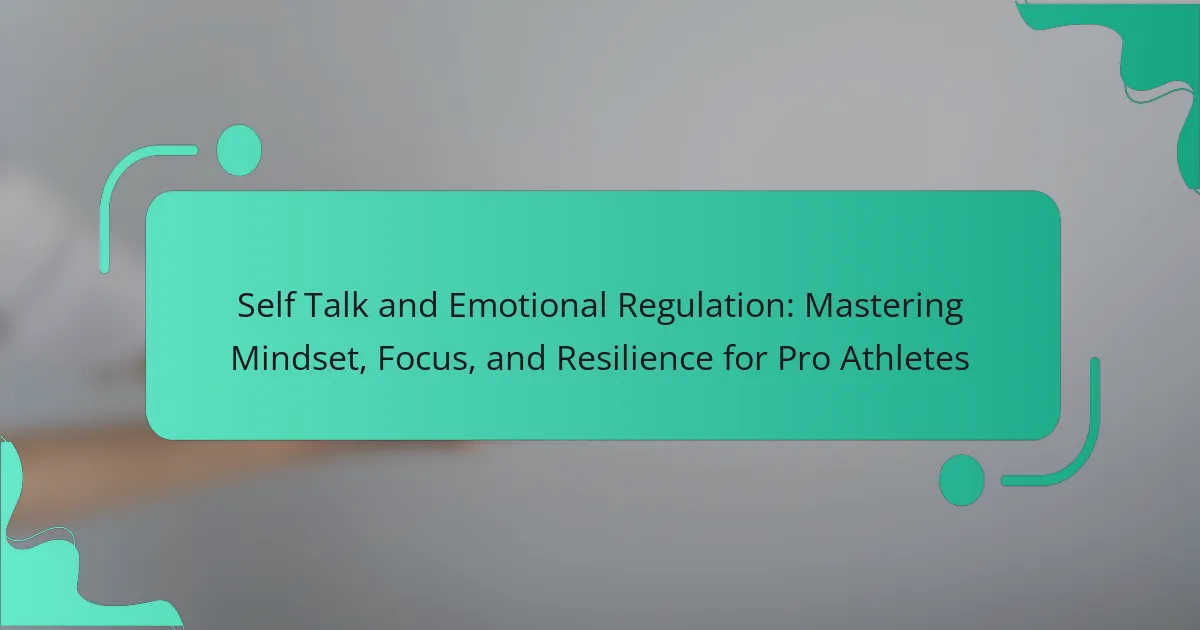 Self Talk and Emotional Regulation: Mastering Mindset, Focus, and Resilience for Pro Athletes